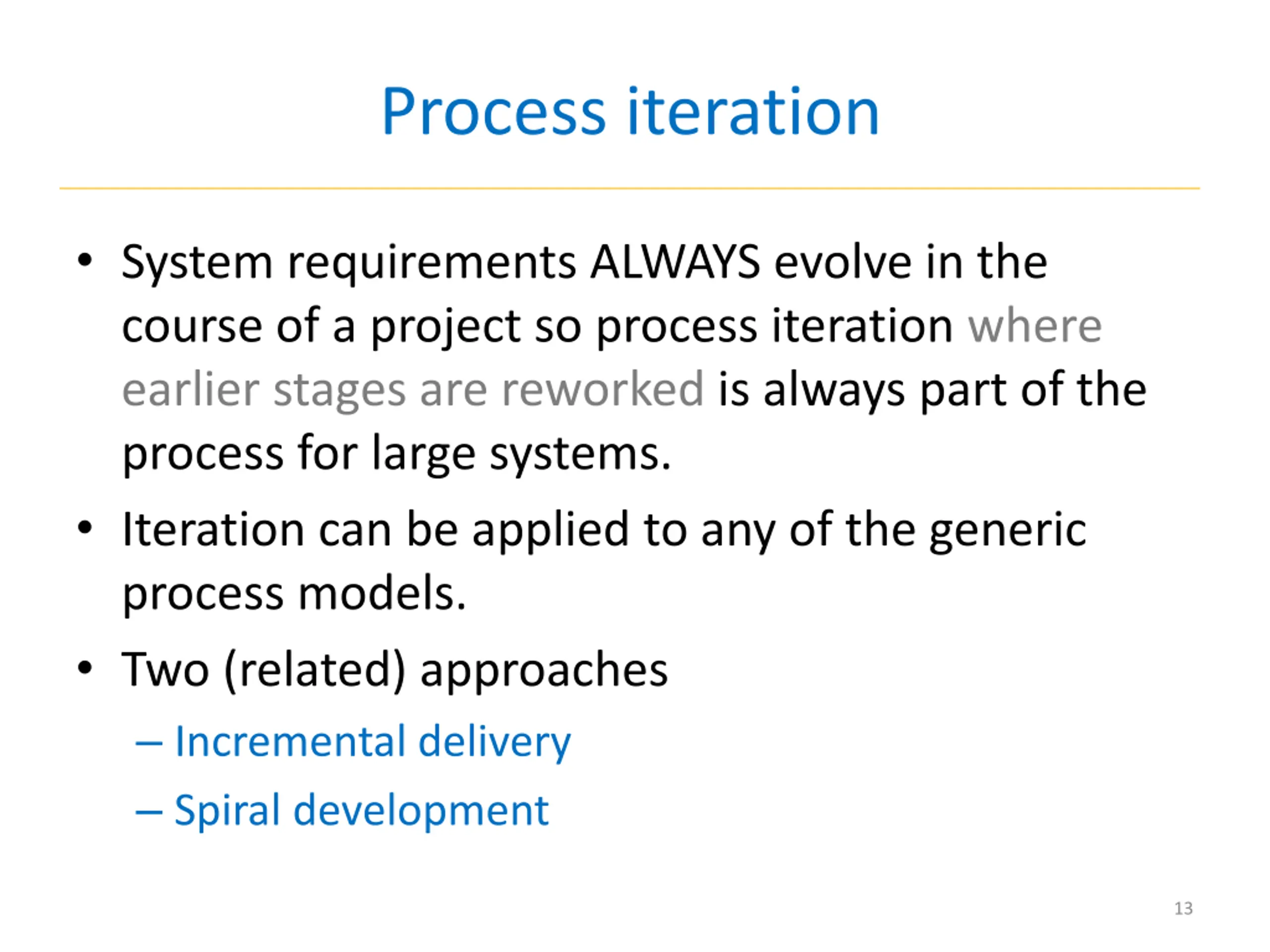 Process iteration

• System requirements ALWAYS evolve in the course of a project so process iteration where earlier stages are reworked is always part of the process for large systems.

• Iteration can be applied to any of the generic process models.

• Two (related) approaches
 – Incremental delivery
 – Spiral development

13